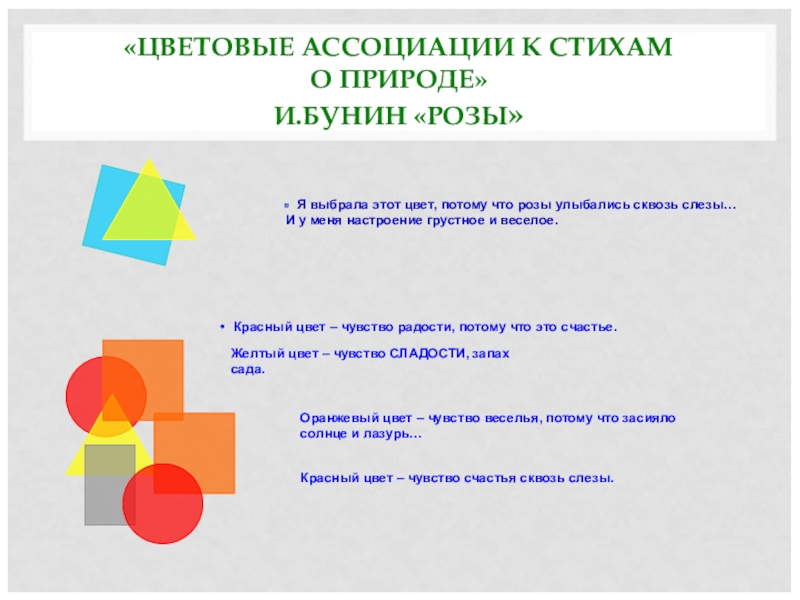 «ЦВЕТОВЫЕ АССОЦИАЦИИ К СТИХАМ О ПРИРОДЕ»
И.БУНИН «РОЗЫ»

Я выбрала этот цвет, потому что розы улыбались сквозь слезы… И у меня настроение грустное и веселое.

• Красный цвет – чувство радости, потому что это счастье.

Желтый цвет – чувство СЛАДОСТИ, запах сада.

Оранжевый цвет – чувство веселья, потому что засияло солнце и лазурь…

Красный цвет – чувство счастья сквозь слезы.